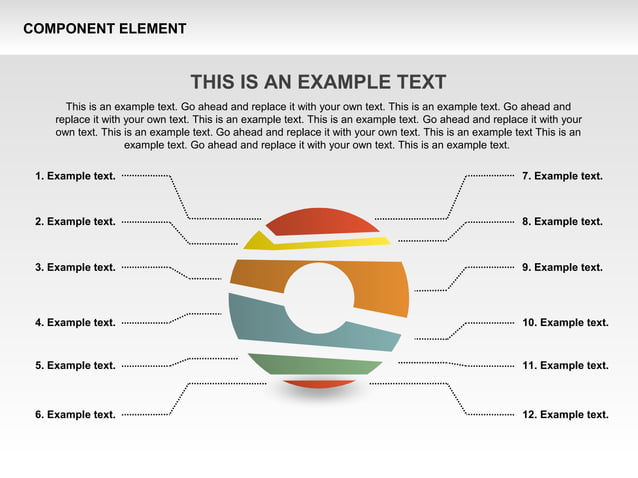 COMPONENT ELEMENT

THIS IS AN EXAMPLE TEXT

This is an example text. Go ahead and replace it with your own text. This is an example text. Go ahead and replace it with your own text. This is an example text. This is an example text. Go ahead and replace it with your own text. This is an example text. Go ahead and replace it with your own text. This is an example text This is an example text. Go ahead and replace it with your own text. This is an example text.

1. Example text.

2. Example text.

3. Example text.

4. Example text.

5. Example text.

6. Example text.

7. Example text.

8. Example text.

9. Example text.

10. Example text.

11. Example text.

12. Example text.